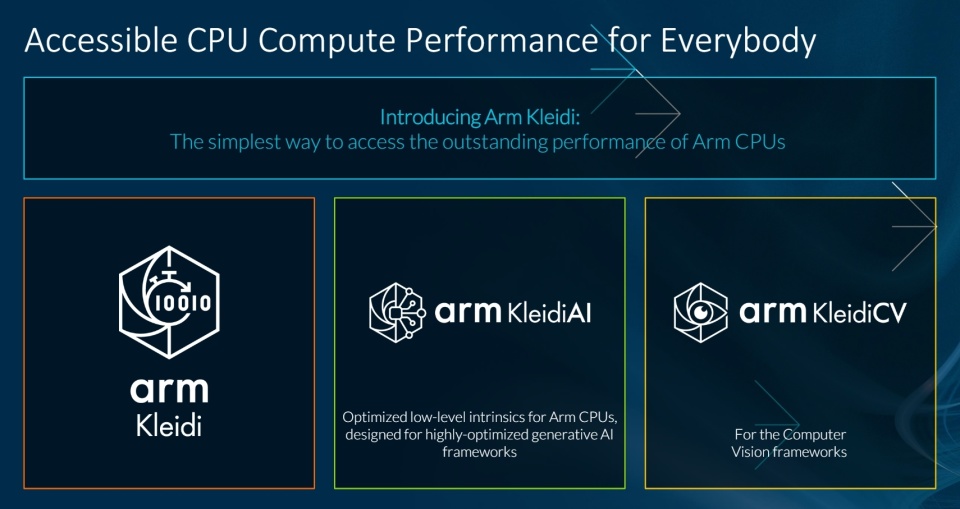 Accessible CPU Compute Performance for Everybody

Introducing Arm Kleidi:
The simplest way to access the outstanding performance of Arm CPUs

10010

arm
Kleidi

arm KleidiAI

Optimized low-level intrinsics for Arm CPUs, designed for highly-optimized generative AI frameworks

arm KleidiCV

For the Computer Vision frameworks